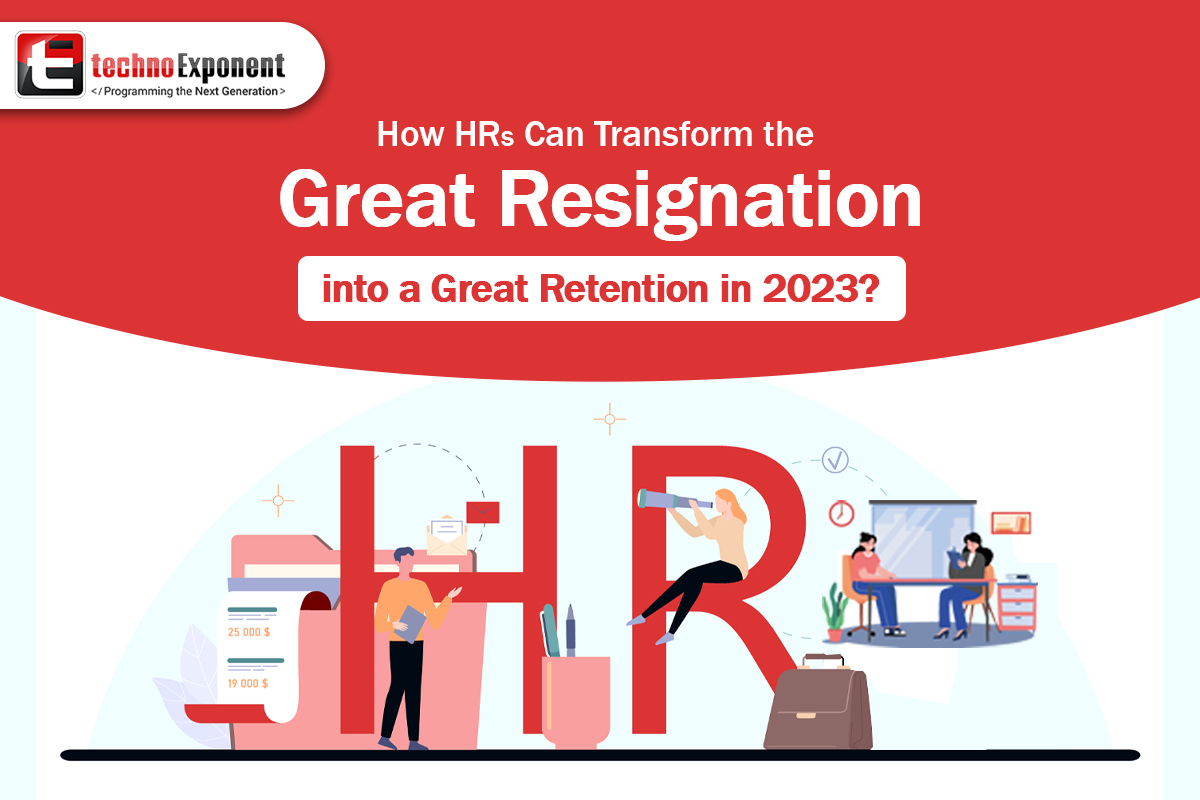 techno Exponent
</ Programming the Next Generation >

How HRs Can Transform the
Great Resignation
into a Great Retention in 2023?

HR

25 000 $
19 000 $